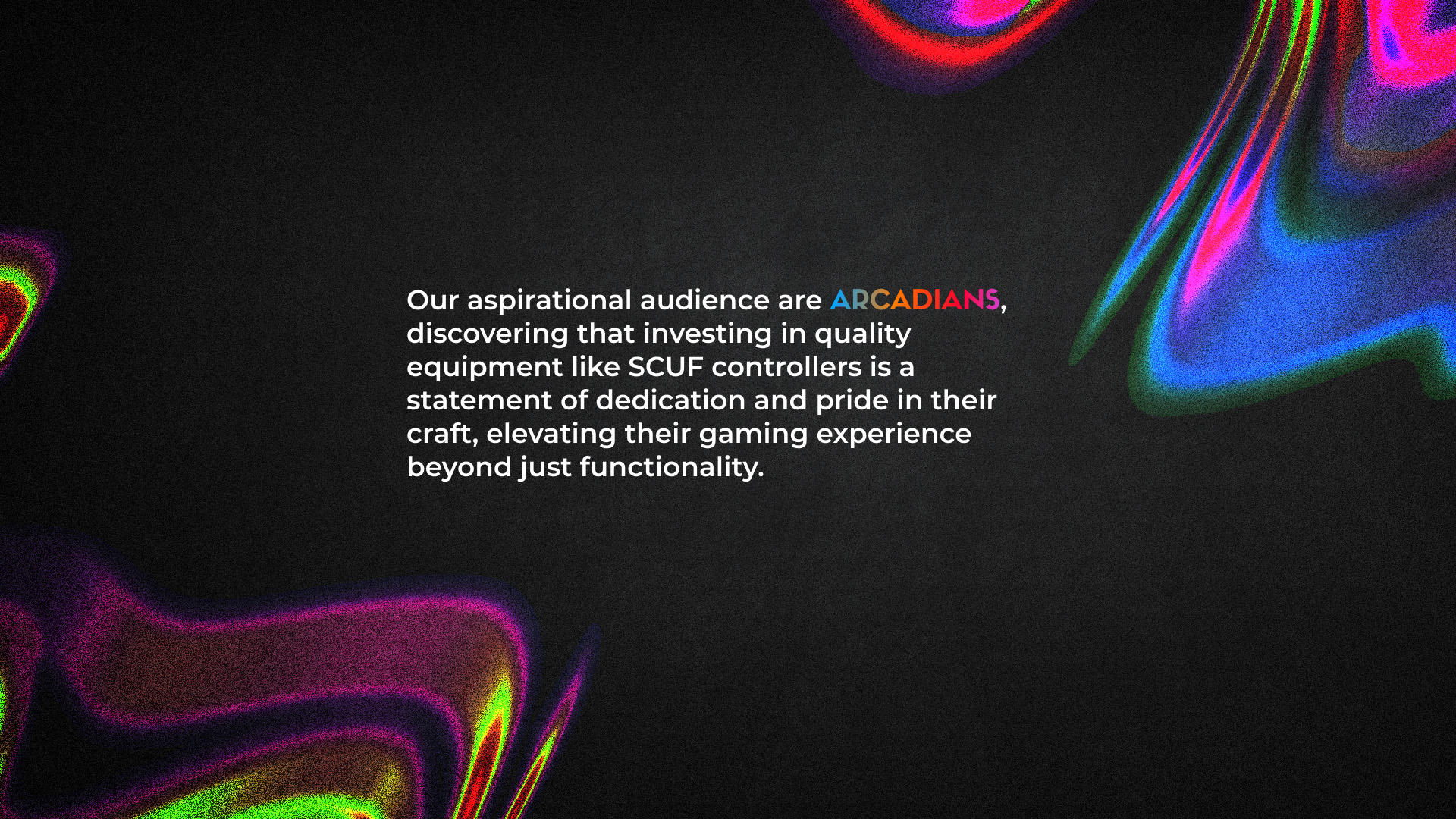 Our aspirational audience are ARCADIANS, discovering that investing in quality equipment like SCUF controllers is a statement of dedication and pride in their craft, elevating their gaming experience beyond just functionality.